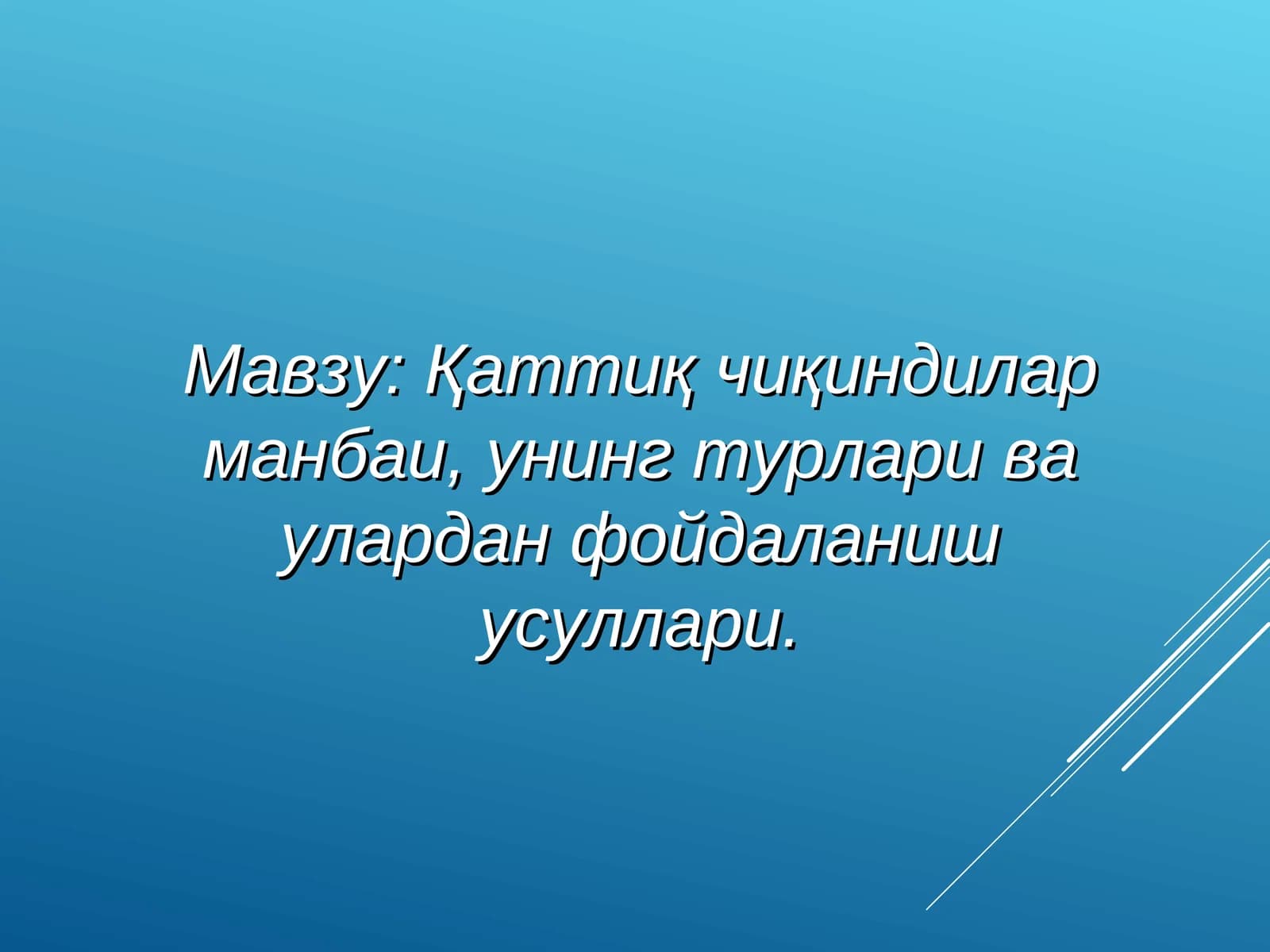 Мавзу: Қаттиқ чиқиндилар манбаи, унинг турлари ва улардан фойдаланиш усуллари.